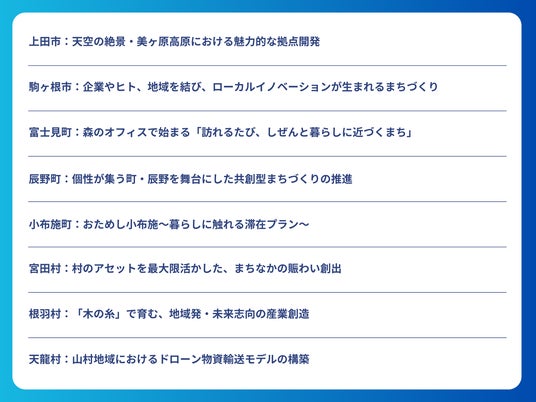 上田市：天空の絶景・美ヶ原高原における魅力的な拠点開発

駒ヶ根市：企業やヒト、地域を結び、ローカルイノベーションが生まれるまちづくり

富士見町：森のオフィスで始まる「訪れるたび、しぜんと暮らしに近づくまち」

辰野町：個性が集う町・辰野を舞台にした共創型まちづくりの推進

小布施町：おためし小布施～暮らしに触れる滞在プラン～

宮田村：村のアセットを最大限活かした、まちなかの賑わい創出

根羽村：「木の糸」で育む、地域発・未来志向の産業創造

天龍村：山村地域におけるドローン物資輸送モデルの構築